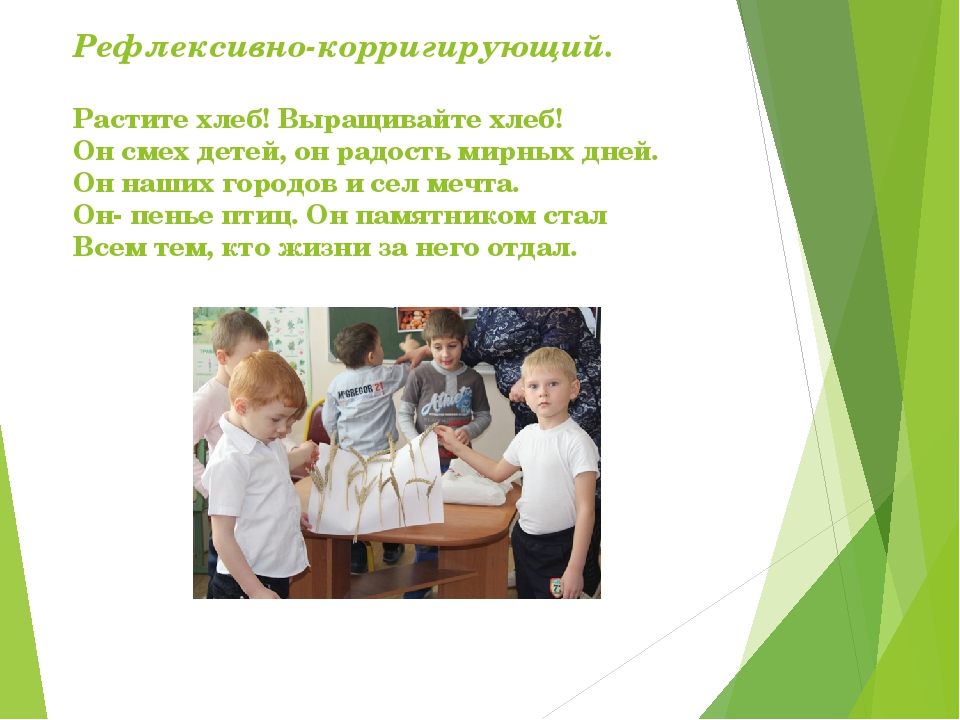 Рефлексивно-корригирующий.

Растите хлеб! Выращивайте хлеб!
Он смех детей, он радость мирных дней.
Он наших городов и сел мечта.
Он- пенье птиц. Он памятником стал
Всем тем, кто жизни за него отдал.